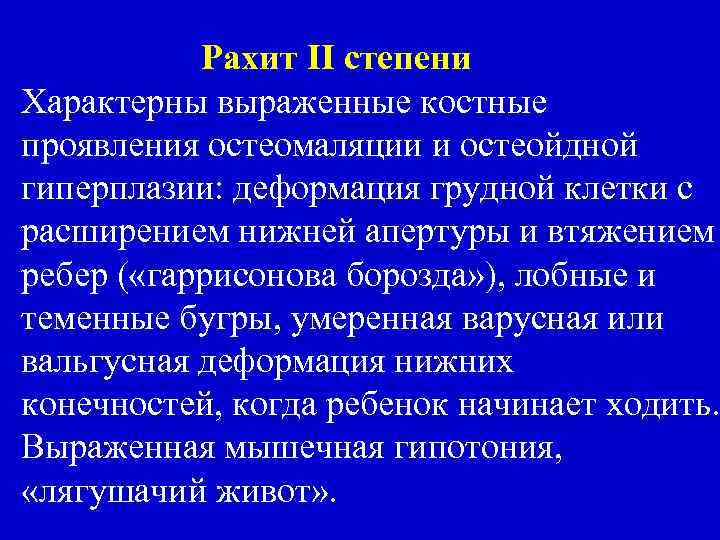 Рахит II степени

Характерны выраженные костные проявления остеомаляции и остеойдной гиперплазии: деформация грудной клетки с расширением нижней апертуры и втяжением ребер («гаррисонова борозда»), лобные и теменные бугры, умеренная варусная или вальгусная деформация нижних конечностей, когда ребенок начинает ходить. Выраженная мышечная гипотония, «лягушачий живот».